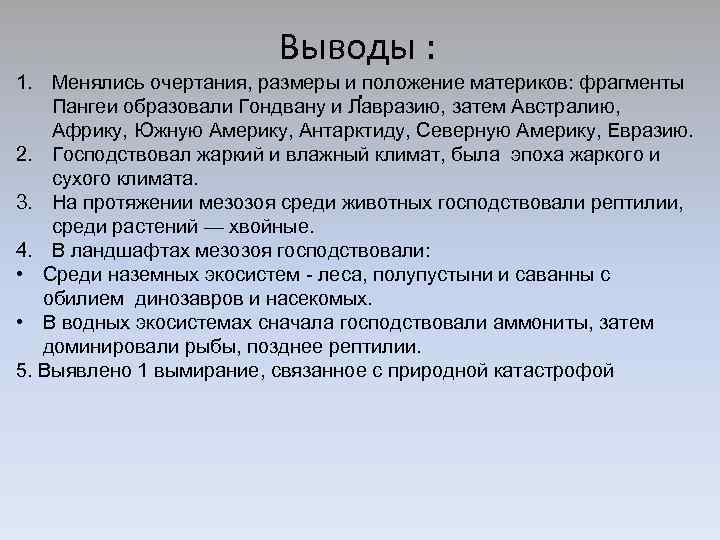 Выводы :

1. Менялись очертания, размеры и положение материков: фрагменты Пангеи образовали Гондвану и Лавразию, затем Австралию, Африку, Южную Америку, Антарктиду, Северную Америку, Евразию.
2. Господствовал жаркий и влажный климат, была эпоха жаркого и сухого климата.
3. На протяжении мезозоя среди животных господствовали рептилии, среди растений — хвойные.
4. В ландшафтах мезозоя господствовали:
• Среди наземных экосистем - леса, полупустыни и саванны с обилием динозавров и насекомых.
• В водных экосистемах сначала господствовали аммониты, затем доминировали рыбы, позднее рептилии.
5. Выявлено 1 вымирание, связанное с природной катастрофой